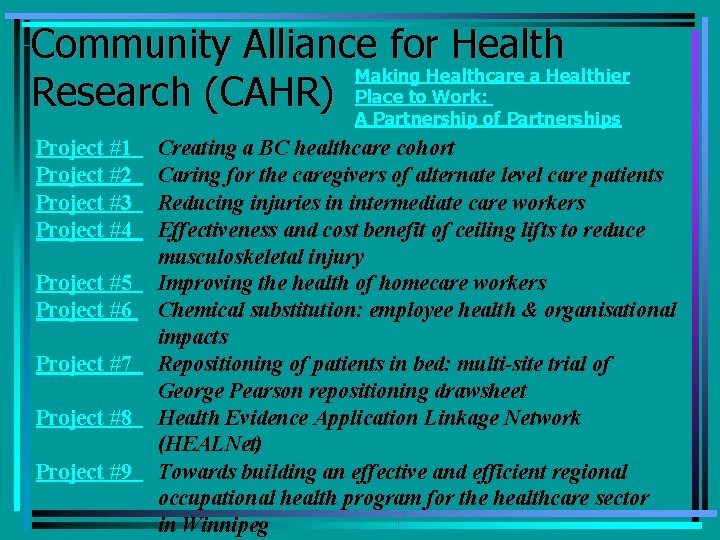 Community Alliance for Health Research (CAHR)

Making Healthcare a Healthier Place to Work: A Partnership of Partnerships

Project #1 Creating a BC healthcare cohort
Project #2 Caring for the caregivers of alternate level care patients
Project #3 Reducing injuries in intermediate care workers
Project #4 Effectiveness and cost benefit of ceiling lifts to reduce musculoskeletal injury
Project #5 Improving the health of homecare workers
Project #6 Chemical substitution: employee health & organisational impacts
Project #7 Repositioning of patients in bed: multi-site trial of George Pearson repositioning drawsheet
Project #8 Health Evidence Application Linkage Network (HEALNet)
Project #9 Towards building an effective and efficient regional occupational health program for the healthcare sector in Winnipeg